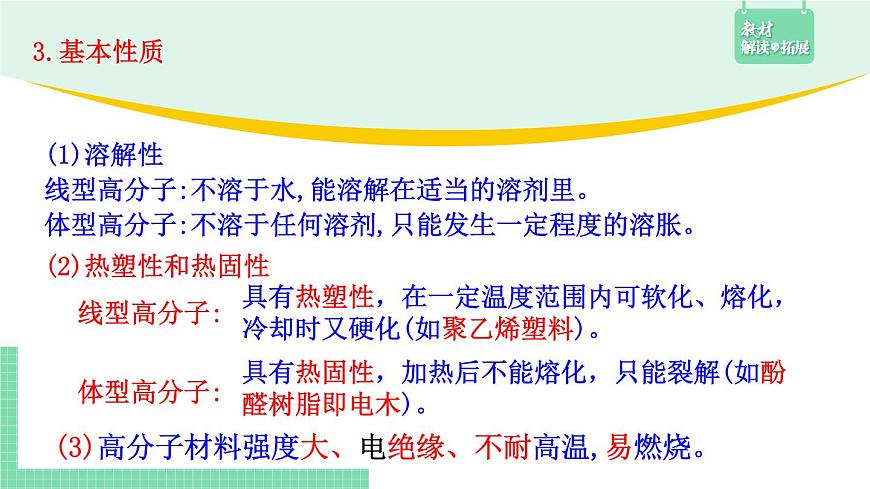 3.基本性质

教材
解读●拓展

(1)溶解性
线型高分子:不溶于水,能溶解在适当的溶剂里。
体型高分子:不溶于任何溶剂,只能发生一定程度的溶胀。

(2)热塑性和热固性

线型高分子: 具有热塑性，在一定温度范围内可软化、熔化，冷却时又硬化(如聚乙烯塑料)。

体型高分子: 具有热固性，加热后不能熔化，只能裂解(如酚醛树脂即电木)。

(3)高分子材料强度大、电绝缘、不耐高温,易燃烧。